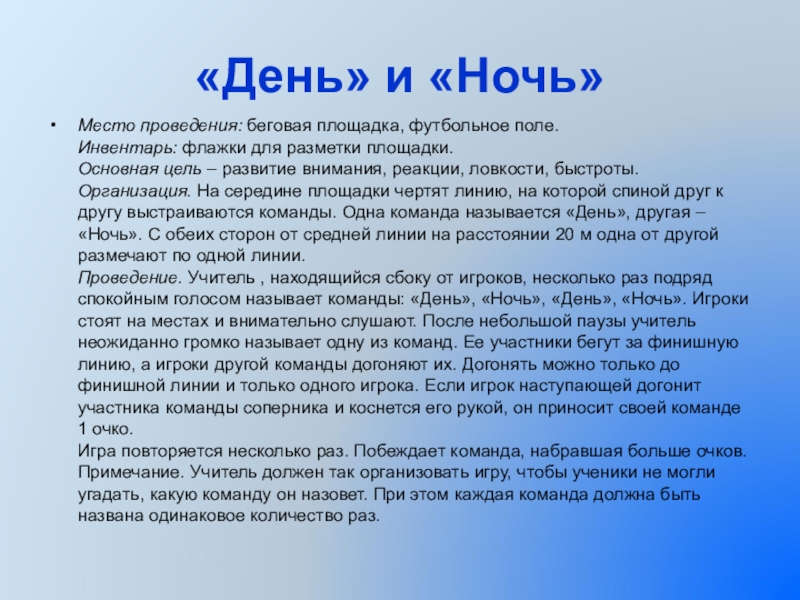 «День» и «Ночь»

• Место проведения: беговая площадка, футбольное поле.
Инвентарь: флажки для разметки площадки.
Основная цель – развитие внимания, реакции, ловкости, быстроты.
Организация. На середине площадки чертят линию, на которой спиной друг к другу выстраиваются команды. Одна команда называется «День», другая – «Ночь». С обеих сторон от средней линии на расстоянии 20 м одна от другой размечают по одной линии.
Проведение. Учитель , находящийся сбоку от игроков, несколько раз подряд спокойным голосом называет команды: «День», «Ночь», «День», «Ночь». Игроки стоят на местах и внимательно слушают. После небольшой паузы учитель неожиданно громко называет одну из команд. Ее участники бегут за финишную линию, а игроки другой команды догоняют их. Догонять можно только до финишной линии и только одного игрока. Если игрок наступающей догонит участника команды соперника и коснется его рукой, он приносит своей команде 1 очко.
Игра повторяется несколько раз. Побеждает команда, набравшая больше очков.
Примечание. Учитель должен так организовать игру, чтобы ученики не могли угадать, какую команду он назовет. При этом каждая команда должна быть названа одинаковое количество раз.